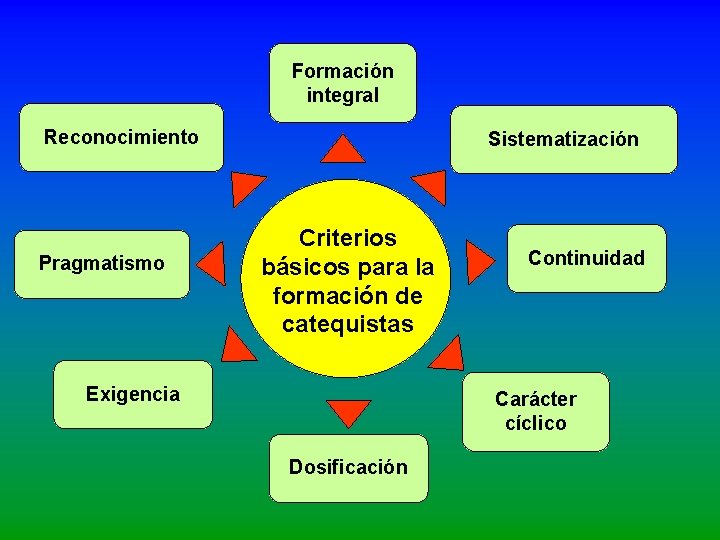 Criterios básicos para la formación de catequistas

Formación integral

Sistematización

Continuidad

Carácter cíclico

Dosificación

Exigencia

Pragmatismo

Reconocimiento